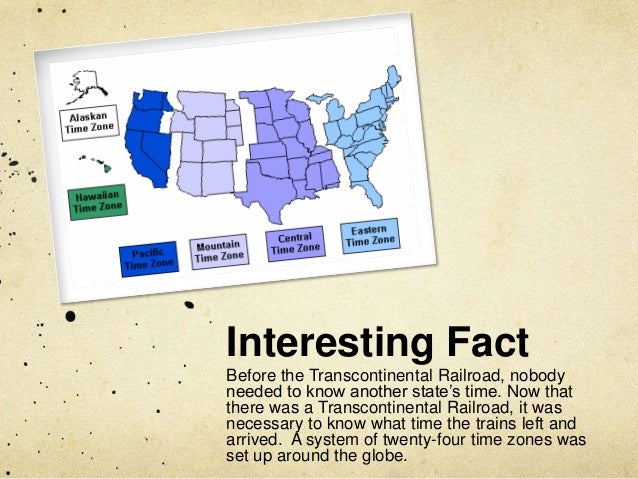 Alaskan Time Zone

Hawaiian Time Zone

Pacific Time Zone

Mountain Time Zone

Central Time Zone

Eastern Time Zone

Interesting Fact

Before the Transcontinental Railroad, nobody needed to know another state's time. Now that there was a Transcontinental Railroad, it was necessary to know what time the trains left and arrived. A system of twenty-four time zones was set up around the globe.